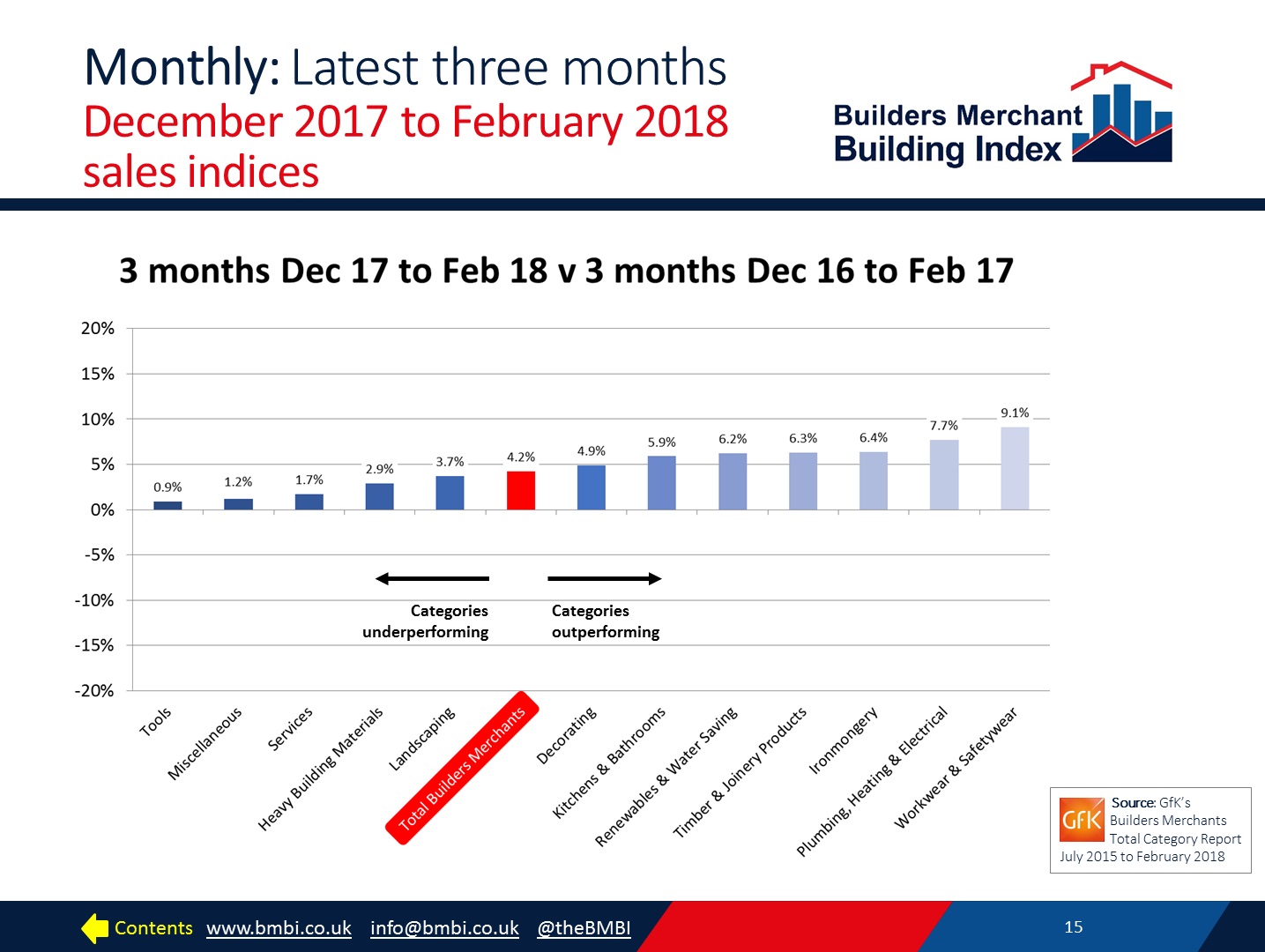 Monthly: Latest three months
December 2017 to February 2018 sales indices

Builders Merchant Building Index

3 months Dec 17 to Feb 18 v 3 months Dec 16 to Feb 17

20%
15%
10%
5%
0%
-5%
-10%
-15%
-20%

0.9%
1.2%
1.7%
2.9%
3.7%
4.2%
4.9%
5.9%
6.2%
6.3%
6.4%
7.7%
9.1%

Categories underperforming
Categories outperforming

Tools
Miscellaneous
Services
Heavy Building Materials
Landscaping
Total Builders Merchants
Decorating
Kitchens & Bathrooms
Renewables & Water Saving
Timber & Joinery Products
Ironmongery
Plumbing, Heating & Electrical
Workwear & Safetywear

GfK
Source: GfK's Builders Merchants Total Category Report July 2015 to February 2018

Contents www.bmbi.co.uk info@bmbi.co.uk @theBMBI
15